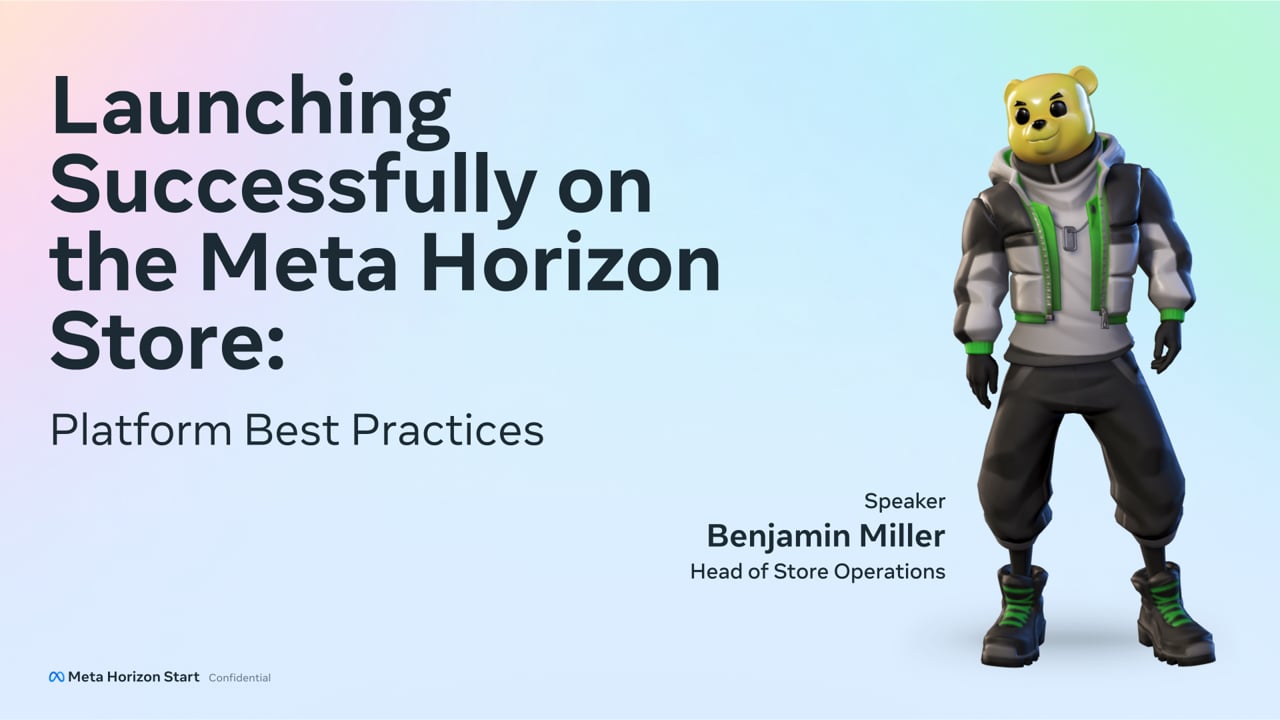 Launching Successfully on the Meta Horizon Store:

Platform Best Practices

Speaker
Benjamin Miller
Head of Store Operations

Meta Horizon Start Confidential